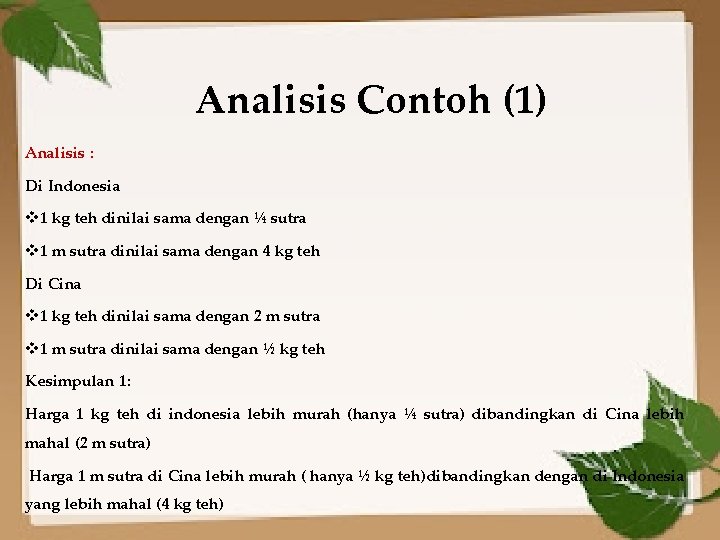 Analisis Contoh (1)

Analisis :

Di Indonesia

❖1 kg teh dinilai sama dengan ¼ sutra

❖1 m sutra dinilai sama dengan 4 kg teh

Di Cina

❖1 kg teh dinilai sama dengan 2 m sutra

❖1 m sutra dinilai sama dengan ½ kg teh

Kesimpulan 1:

Harga 1 kg teh di indonesia lebih murah (hanya ¼ sutra) dibandingkan di Cina lebih mahal (2 m sutra)

Harga 1 m sutra di Cina lebih murah ( hanya ½ kg teh)dibandingkan dengan di Indonesia yang lebih mahal (4 kg teh)